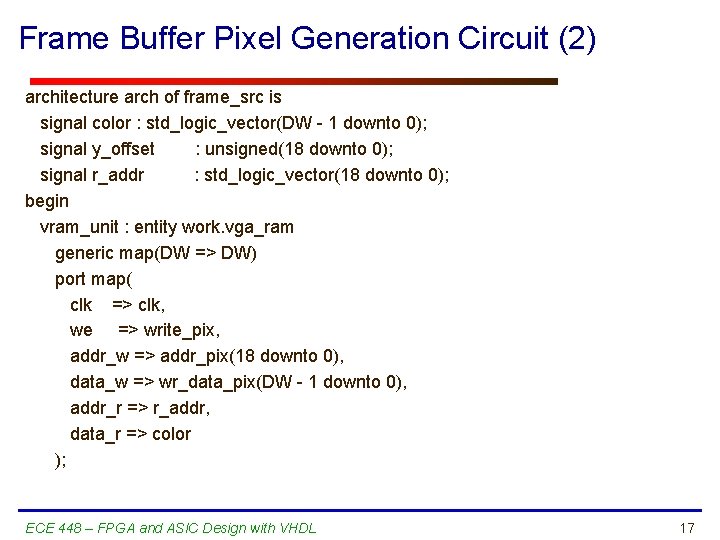 Frame Buffer Pixel Generation Circuit (2)

architecture arch of frame_src is
signal color : std_logic_vector(DW - 1 downto 0);
signal y_offset : unsigned(18 downto 0);
signal r_addr : std_logic_vector(18 downto 0);
begin
vram_unit : entity work.vga_ram
generic map(DW => DW)
port map(
clk => clk,
we => write_pix,
addr_w => addr_pix(18 downto 0),
data_w => wr_data_pix(DW - 1 downto 0),
addr_r => r_addr,
data_r => color
);

ECE 448 – FPGA and ASIC Design with VHDL

17